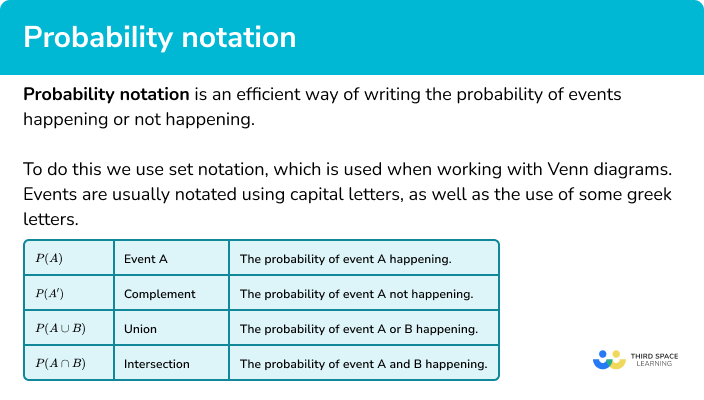 Probability notation

Probability notation is an efficient way of writing the probability of events happening or not happening.

To do this we use set notation, which is used when working with Venn diagrams. Events are usually notated using capital letters, as well as the use of some greek letters.

| $P(A)$ | Event A | The probability of event A happening. |
|---|---|---|
| $P(A')$ | Complement | The probability of event A not happening. |
| $P(A \cup B)$ | Union | The probability of event A or B happening. |
| $P(A \cap B)$ | Intersection | The probability of event A and B happening. |

THIRD SPACE LEARNING